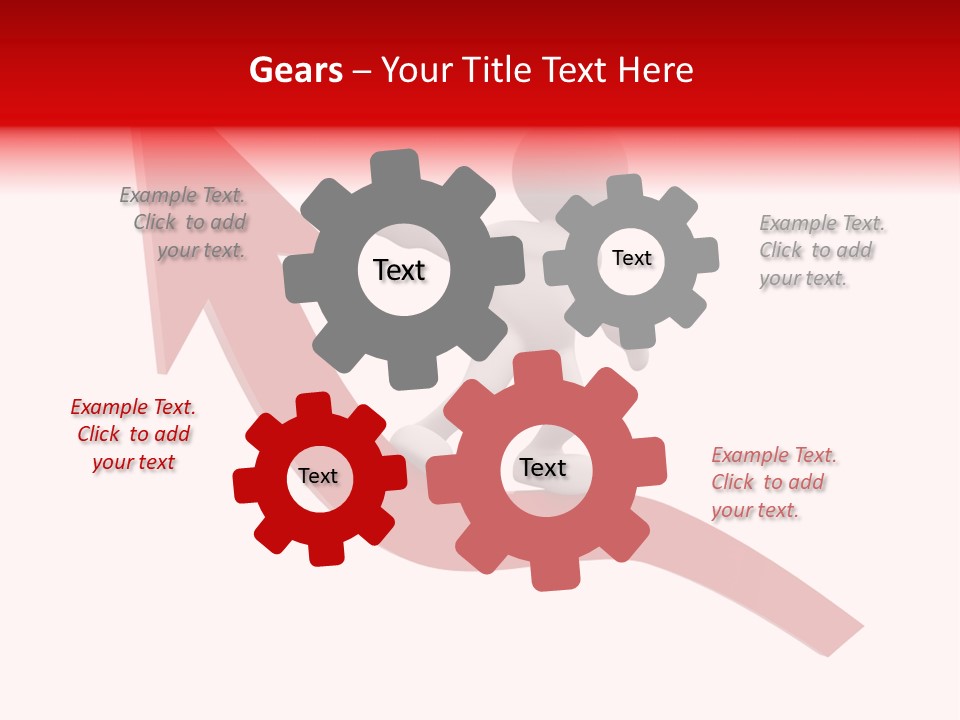 Gears – Your Title Text Here

Example Text. Click to add your text.

Text

Text

Example Text. Click to add your text.

Example Text. Click to add your text

Text

Text

Example Text. Click to add your text.